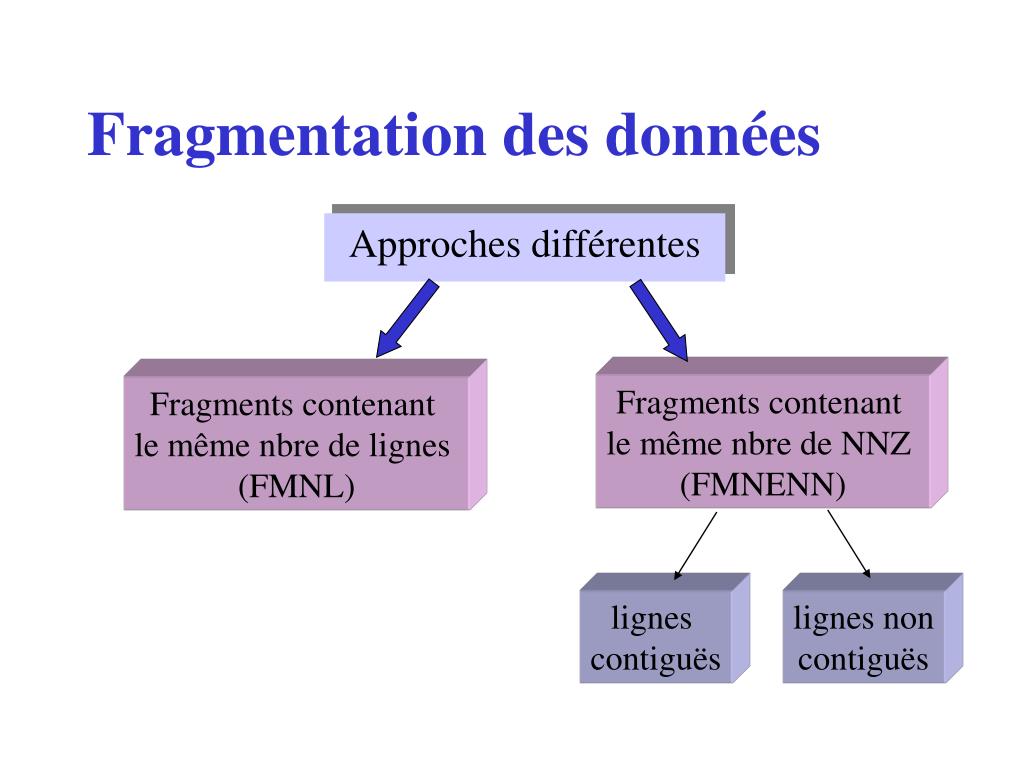 Fragmentation des données

Approches différentes

Fragments contenant le même nbre de lignes (FMNL)

Fragments contenant le même nbre de NNZ (FMNENN)

lignes contiguës

lignes non contiguës